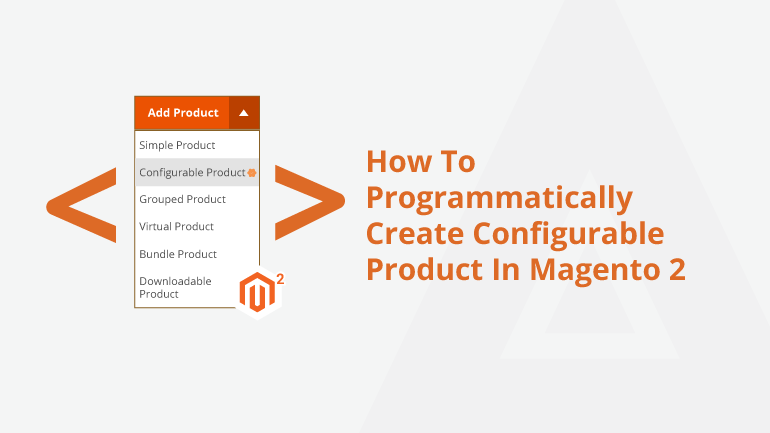 Add Product

Simple Product

Configurable Product

Grouped Product

Virtual Product

Bundle Product

Downloadable Product

2

How To Programmatically Create Configurable Product In Magento 2